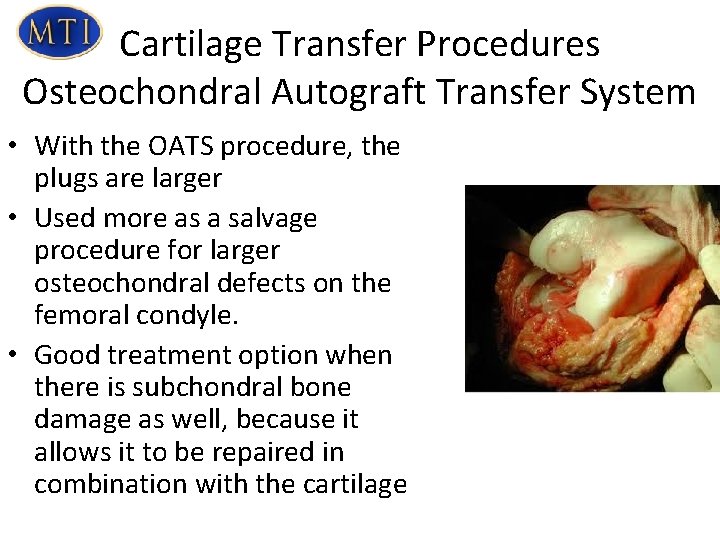 MTI

Cartilage Transfer Procedures
Osteochondral Autograft Transfer System

• With the OATS procedure, the plugs are larger
• Used more as a salvage procedure for larger osteochondral defects on the femoral condyle.
• Good treatment option when there is subchondral bone damage as well, because it allows it to be repaired in combination with the cartilage